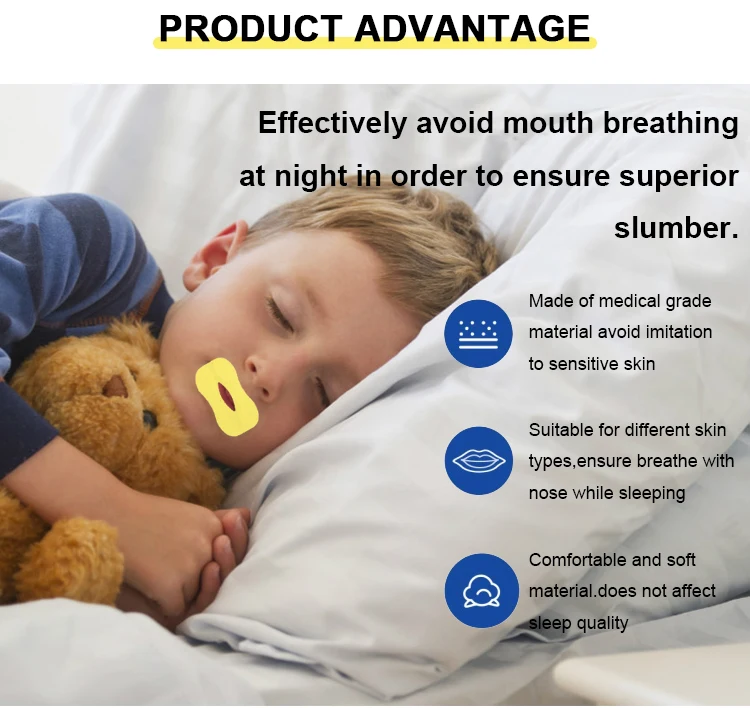 PRODUCT ADVANTAGE

Effectively avoid mouth breathing at night in order to ensure superior slumber.

Made of medical grade material avoid imitation to sensitive skin

Suitable for different skin types,ensure breathe with nose while sleeping

Comfortable and soft material.does not affect sleep quality